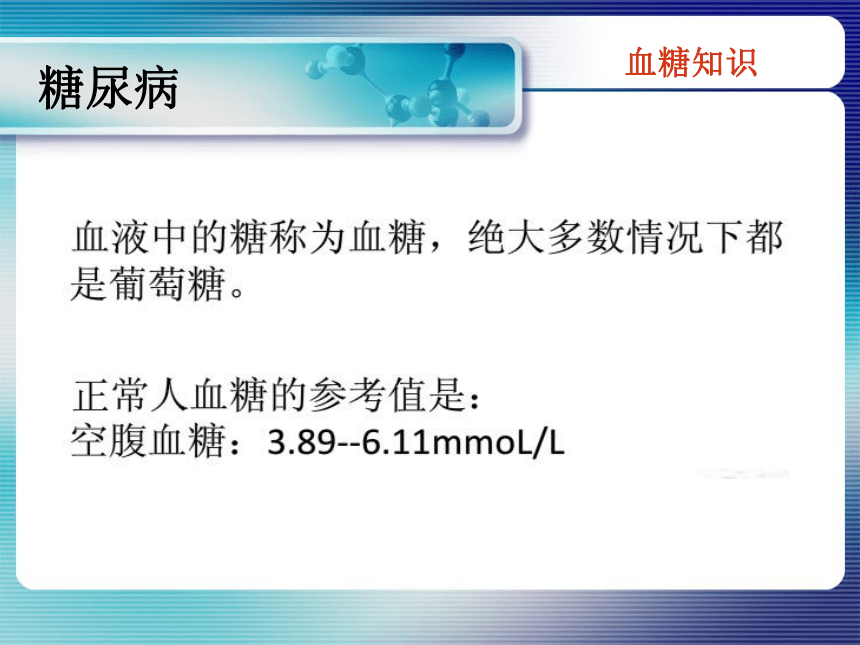 糖尿病

血糖知识

血液中的糖称为血糖，绝大多数情况下都是葡萄糖。

正常人血糖的参考值是：
空腹血糖：3.89--6.11mmoL/L